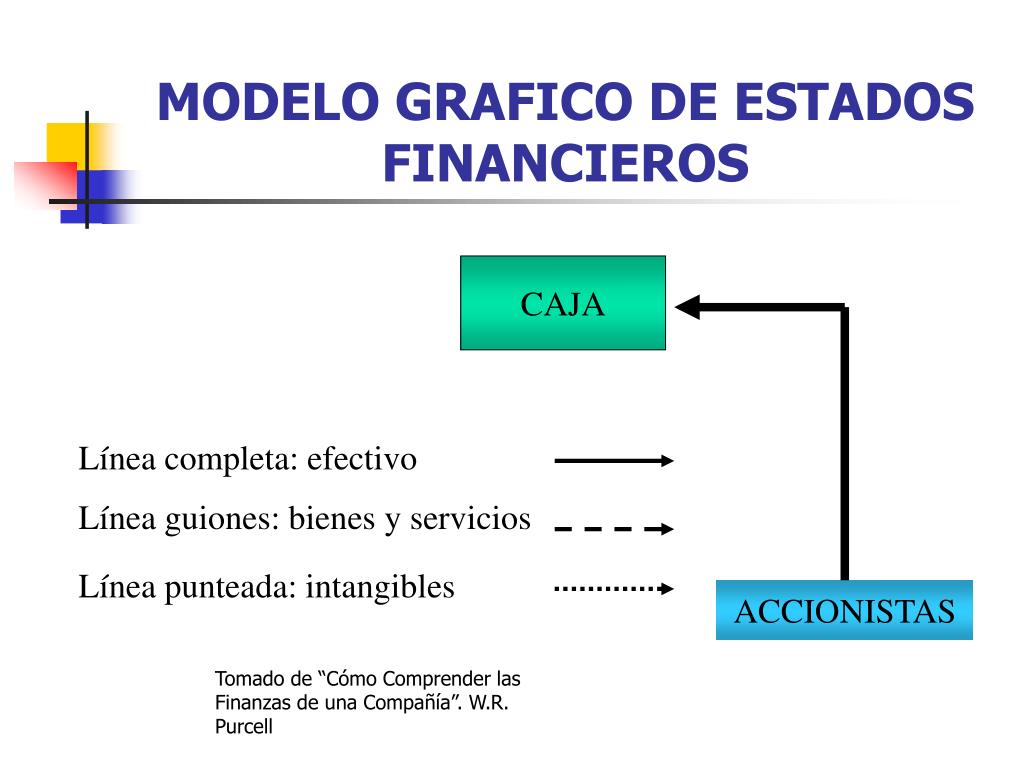 MODELO GRAFICO DE ESTADOS FINANCIEROS

CAJA

Línea completa: efectivo

Línea guiones: bienes y servicios

Línea punteada: intangibles

ACCIONISTAS

Tomado de “Cómo Comprender las Finanzas de una Compañía”. W.R. Purcell